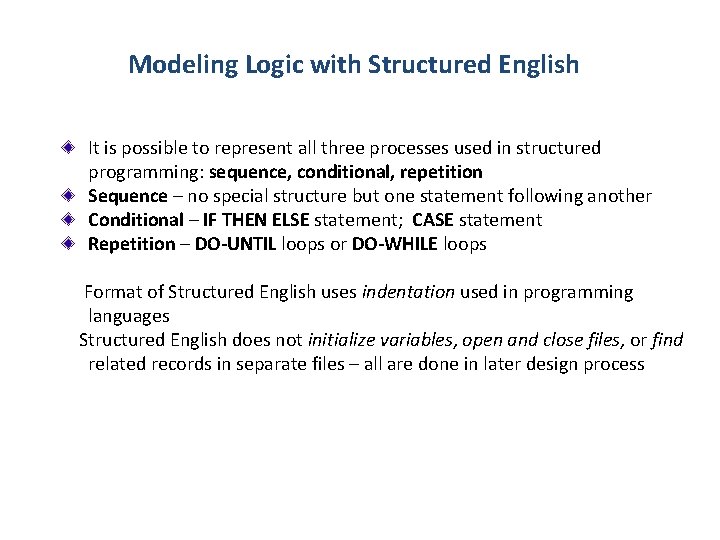 Modeling Logic with Structured English

It is possible to represent all three processes used in structured programming: sequence, conditional, repetition
Sequence – no special structure but one statement following another
Conditional – IF THEN ELSE statement; CASE statement
Repetition – DO-UNTIL loops or DO-WHILE loops

Format of Structured English uses indentation used in programming languages
Structured English does not initialize variables, open and close files, or find related records in separate files – all are done in later design process